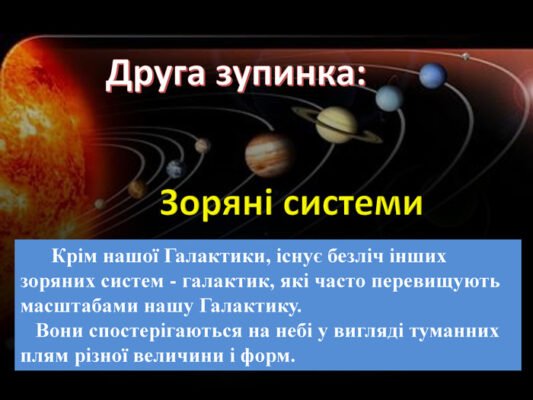 Друга зупинка:

Зоряні системи

Крім нашої Галактики, існує безліч інших зоряних систем - галактик, які часто перевищують масштабами нашу Галактику.

Вони спостерігаються на небі у вигляді туманних плям різної величини і форм.